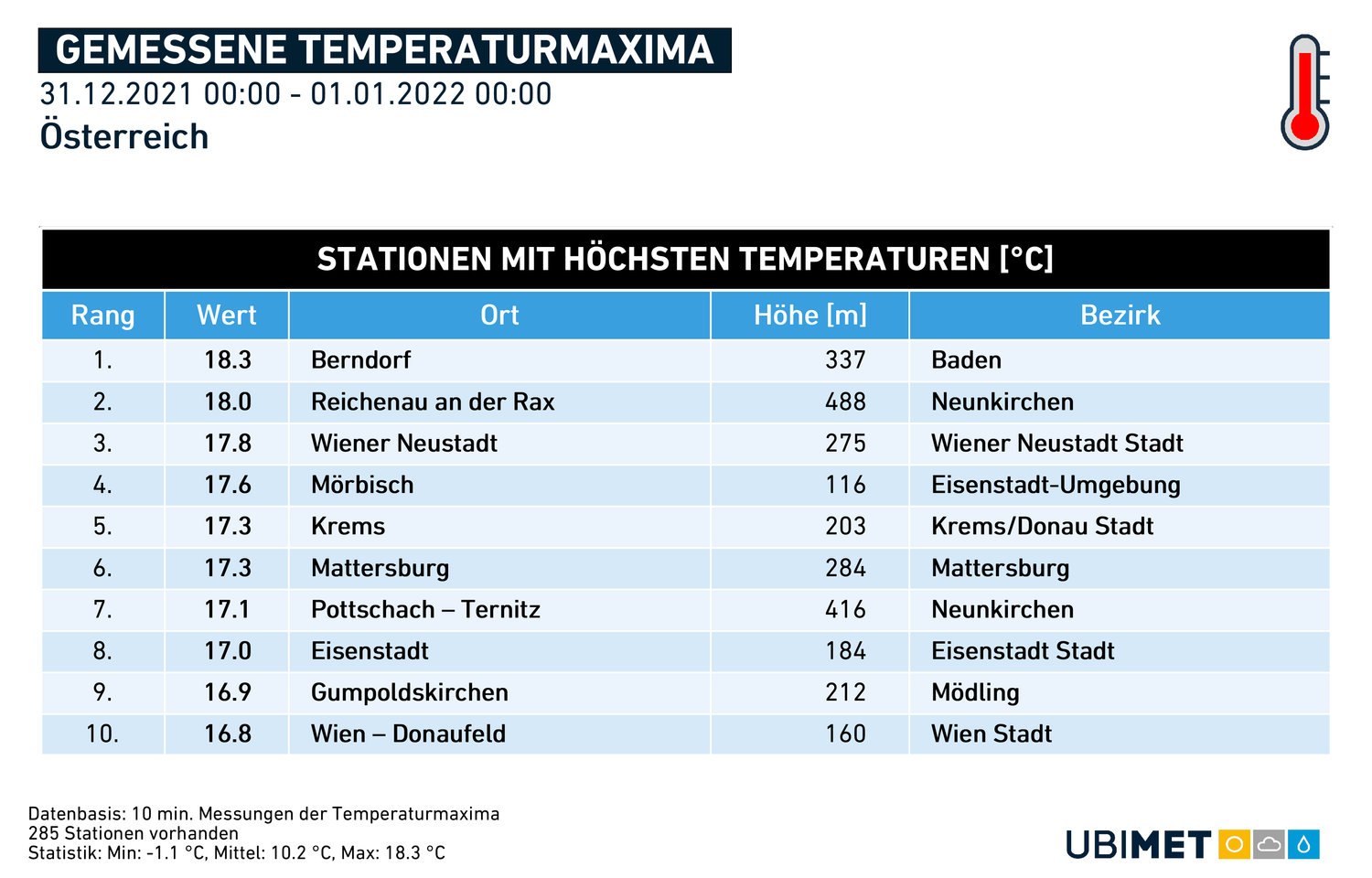 GEMESSENE TEMPERATURMAXIMA
31.12.2021 00:00 - 01.01.2022 00:00
Österreich

STATIONEN MIT HÖCHSTEN TEMPERATUREN [°C]

| Rang | Wert | Ort | Höhe [m] | Bezirk |
|---|---|---|---|---|
| 1. | 18.3 | Berndorf | 337 | Baden |
| 2. | 18.0 | Reichenau an der Rax | 488 | Neunkirchen |
| 3. | 17.8 | Wiener Neustadt | 275 | Wiener Neustadt Stadt |
| 4. | 17.6 | Mörbisch | 116 | Eisenstadt-Umgebung |
| 5. | 17.3 | Krems | 203 | Krems/Donau Stadt |
| 6. | 17.3 | Mattersburg | 284 | Mattersburg |
| 7. | 17.1 | Pottschach – Ternitz | 416 | Neunkirchen |
| 8. | 17.0 | Eisenstadt | 184 | Eisenstadt Stadt |
| 9. | 16.9 | Gumpoldskirchen | 212 | Mödling |
| 10. | 16.8 | Wien – Donaufeld | 160 | Wien Stadt |

Datenbasis: 10 min. Messungen der Temperaturmaxima
285 Stationen vorhanden
Statistik: Min: -1.1 °C, Mittel: 10.2 °C, Max: 18.3 °C

UBIMET